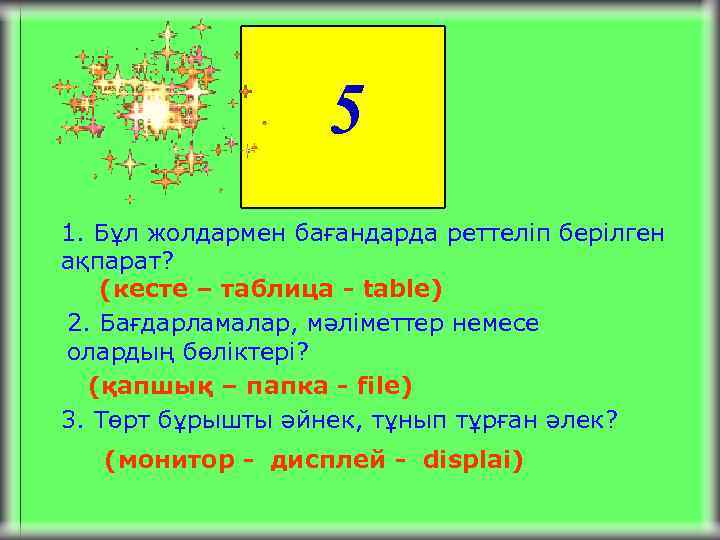 5

1. Бұл жолдармен бағандарда реттеліп берілген ақпарат?

(кесте – таблица - table)

2. Бағдарламалар, мәліметтер немесе олардың бөліктері?

(қапшық – папка - file)

3. Төрт бұрышты әйнек, тұнып тұрған әлек?

(монитор - дисплей - displai)